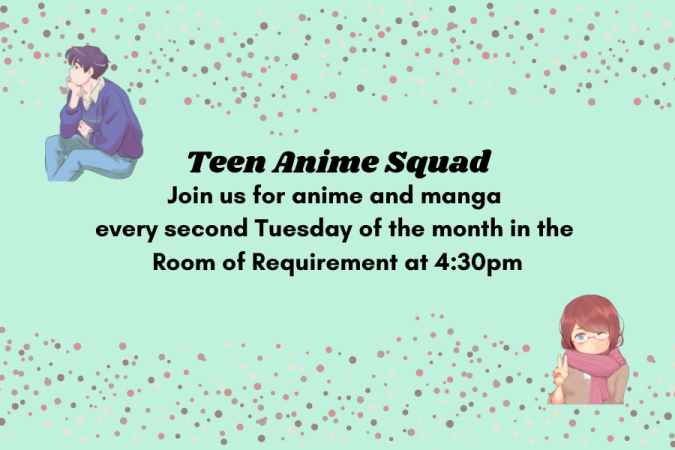 Teen Anime Squad
Join us for anime and manga every second Tuesday of the month in the Room of Requirement at 4:30pm